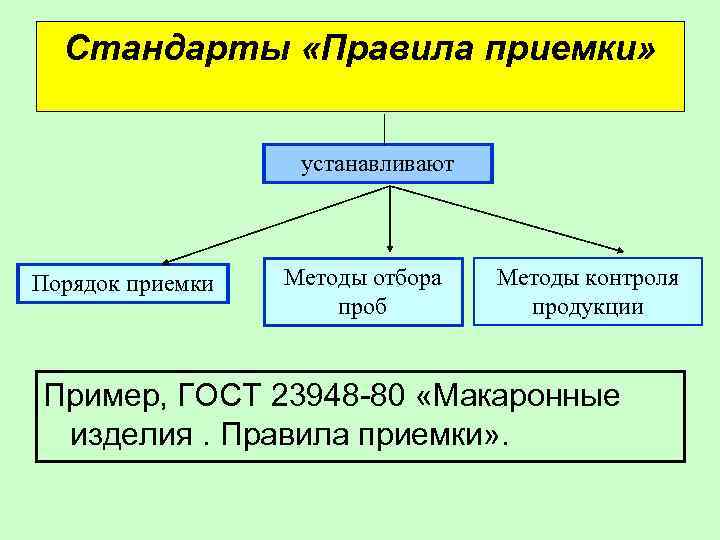 Стандарты «Правила приемки»

устанавливают

Порядок приемки

Методы отбора проб

Методы контроля продукции

Пример, ГОСТ 23948-80 «Макаронные изделия . Правила приемки».